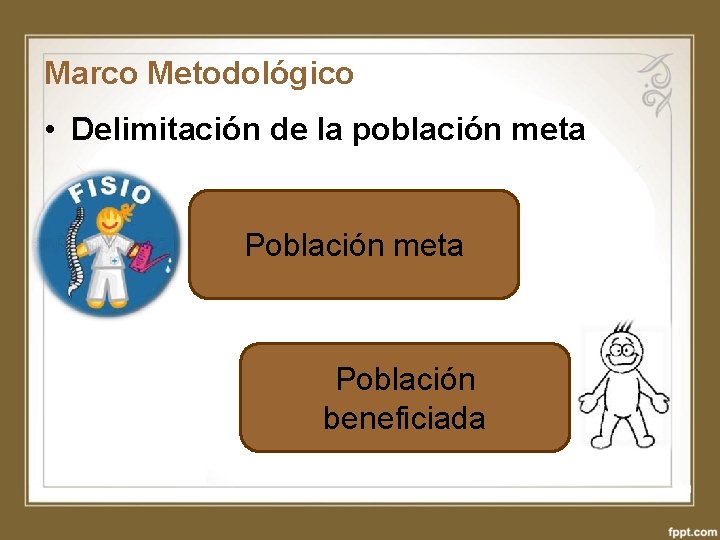 Marco Metodológico

• Delimitación de la población meta

FISIO

Población meta

Población beneficiada

fppt.com